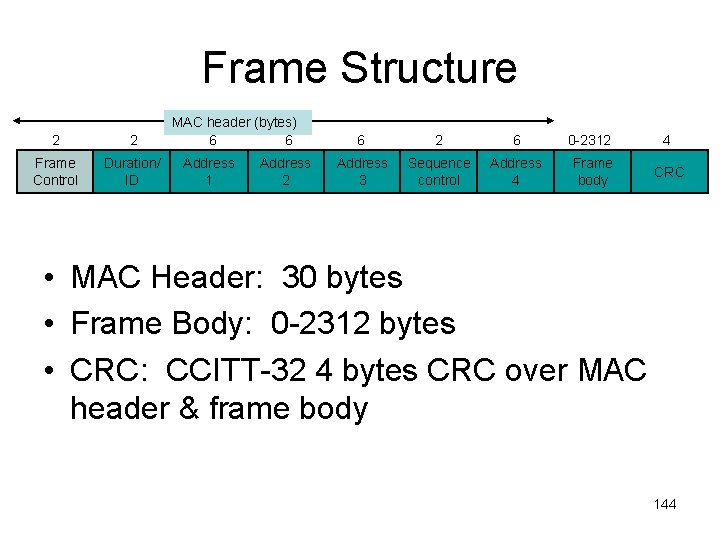 Frame Structure

MAC header (bytes)

| 2 | 2 | 6 | 6 | 6 | 2 | 6 | 0-2312 | 4 |
|---|---|---|---|---|---|---|---|---|
| Frame Control | Duration/ ID | Address 1 | Address 2 | Address 3 | Sequence control | Address 4 | Frame body | CRC |

• MAC Header: 30 bytes
• Frame Body: 0-2312 bytes
• CRC: CCITT-32 4 bytes CRC over MAC header & frame body

144